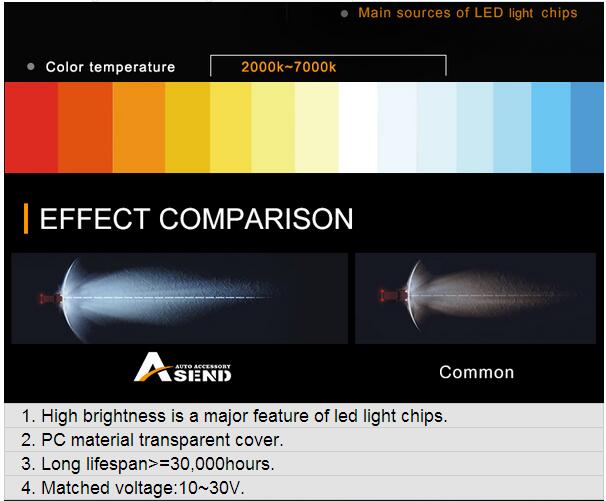 Main sources of LED light chips

Color temperature 2000k~7000k

EFFECT COMPARISON

AUTO ACCESSORY ASEND

Common

1. High brightness is a major feature of led light chips.
2. PC material transparent cover.
3. Long lifespan>=30,000hours.
4. Matched voltage:10~30V.